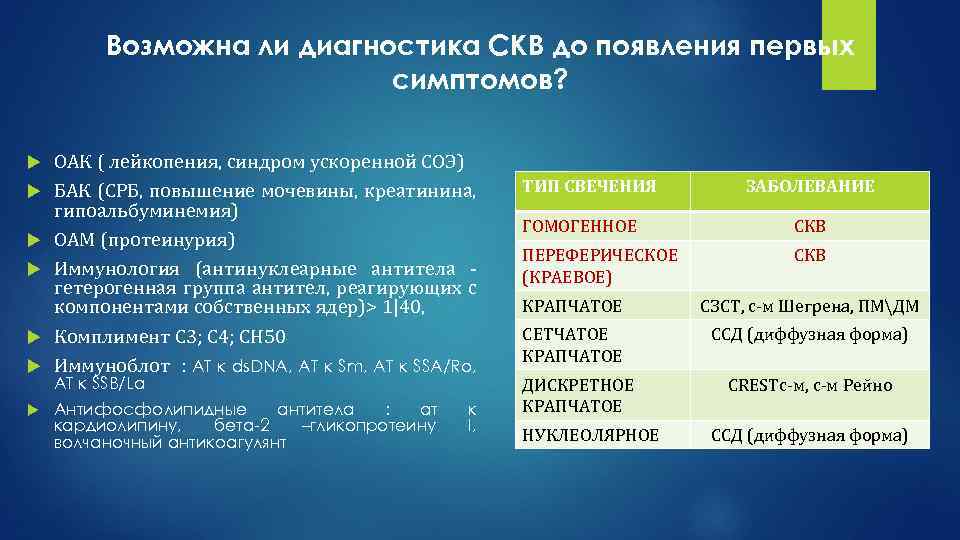 Возможна ли диагностика СКВ до появления первых симптомов?

ОАК ( лейкопения, синдром ускоренной СОЭ)

БАК (СРБ, повышение мочевины, креатинина, гипоальбуминемия)

ОАМ (протеинурия)

Иммунология (антинуклеарные антитела - гетерогенная группа антител, реагирующих с компонентами собственных ядер)> 1|40,

Комплимент С3; С4; СН50

Иммуноблот : АТ к dsDNA, АТ к Sm, АТ к SSA/Ro, АТ к SSB/La

Антифосфолипидные антитела : ат к кардиолипину, бета-2 –гликопротеину I, волчаночный антикоагулянт

| ТИП СВЕЧЕНИЯ | ЗАБОЛЕВАНИЕ |
|---|---|
| ГОМОГЕННОЕ | СКВ |
| ПЕРЕФЕРИЧЕСКОЕ (КРАЕВОЕ) | СКВ |
| КРАПЧАТОЕ | СЗСТ, с-м Шегрена, ПМ\ДМ |
| СЕТЧАТОЕ КРАПЧАТОЕ | ССД (диффузная форма) |
| ДИСКРЕТНОЕ КРАПЧАТОЕ | CRESTс-м, с-м Рейно |
| НУКЛЕОЛЯРНОЕ | ССД (диффузная форма) |